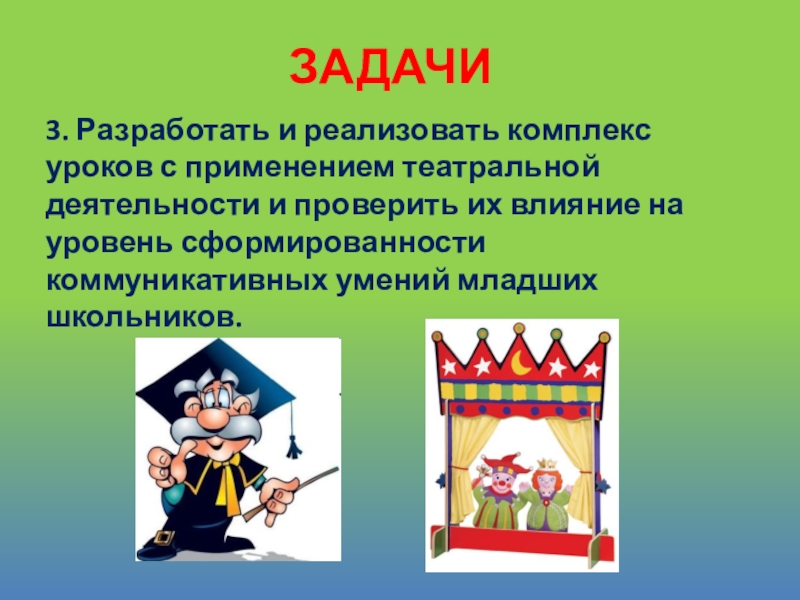 ЗАДАЧИ

3. Разработать и реализовать комплекс уроков с применением театральной деятельности и проверить их влияние на уровень сформированности коммуникативных умений младших школьников.